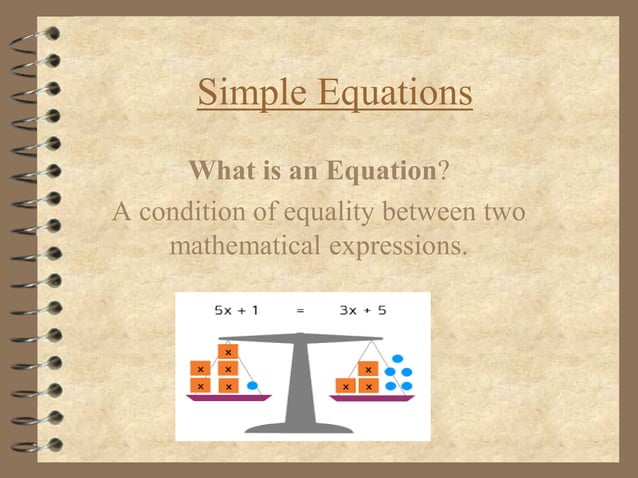 Simple Equations

What is an Equation?

A condition of equality between two mathematical expressions.

$5x + 1 = 3x + 5$

x x x x x

x x x